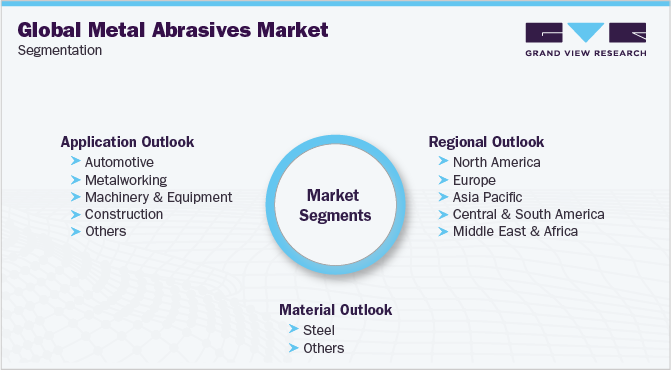 Global Metal Abrasives Market
Segmentation

GRAND VIEW RESEARCH

Application Outlook
Automotive
Metalworking
Machinery & Equipment
Construction
Others

Market Segments

Regional Outlook
North America
Europe
Asia Pacific
Central & South America
Middle East & Africa

Material Outlook
Steel
Others